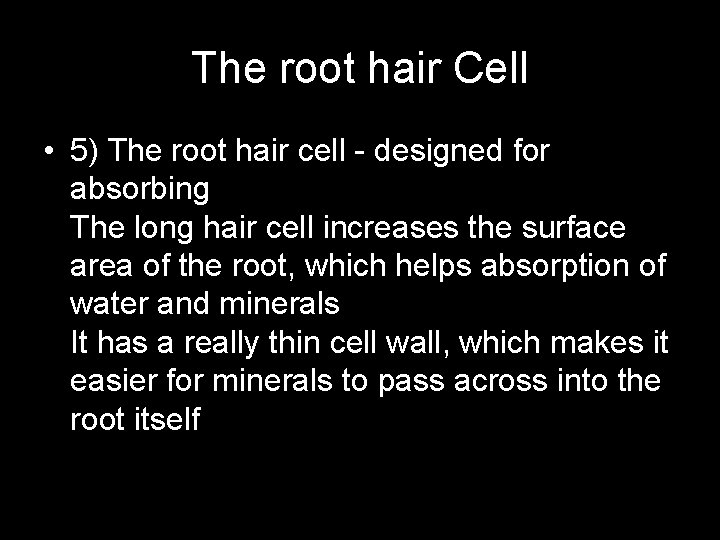 The root hair Cell

• 5) The root hair cell - designed for absorbing
The long hair cell increases the surface area of the root, which helps absorption of water and minerals
It has a really thin cell wall, which makes it easier for minerals to pass across into the root itself